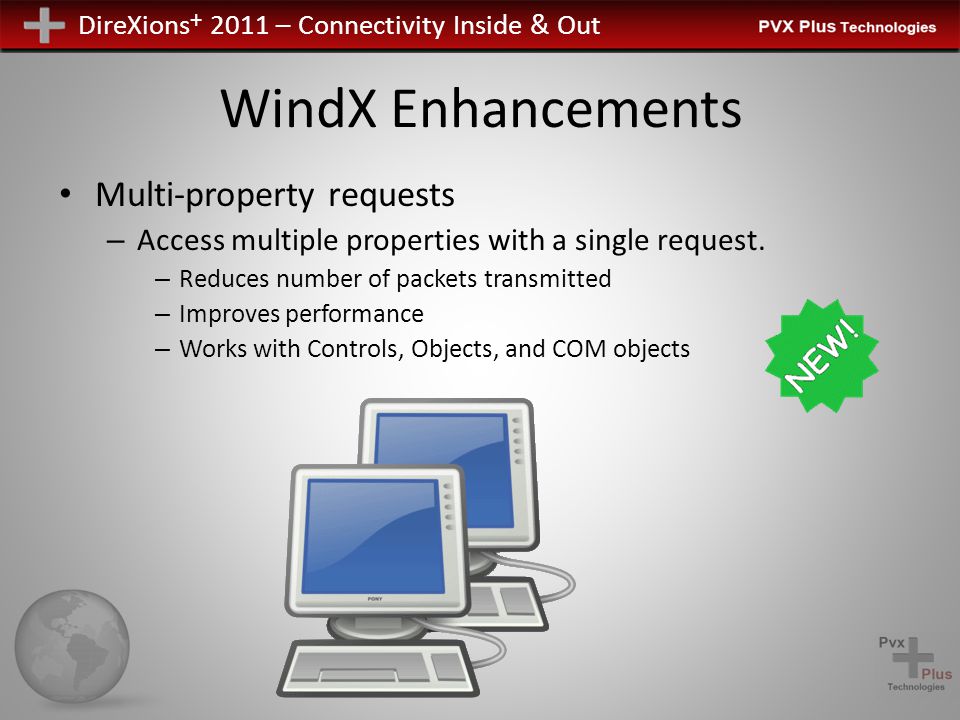 DireXions⁺ 2011 – Connectivity Inside & Out

PVX Plus Technologies

WindX Enhancements

• Multi-property requests
  – Access multiple properties with a single request.
    – Reduces number of packets transmitted
    – Improves performance
    – Works with Controls, Objects, and COM objects

NEW!

PONY

Pvx Plus Technologies